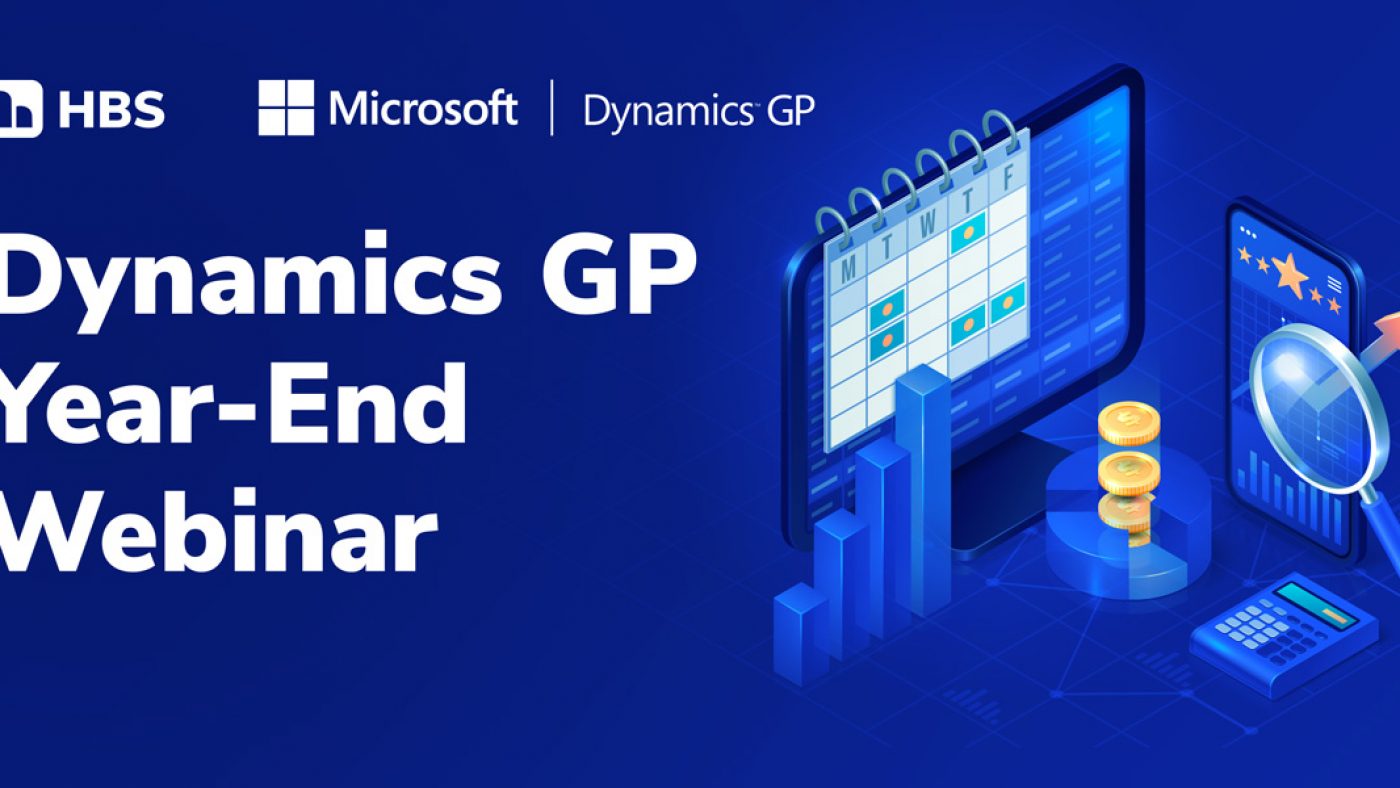 HBS

Microsoft | Dynamics GP

Dynamics GP Year-End Webinar

M T W T F